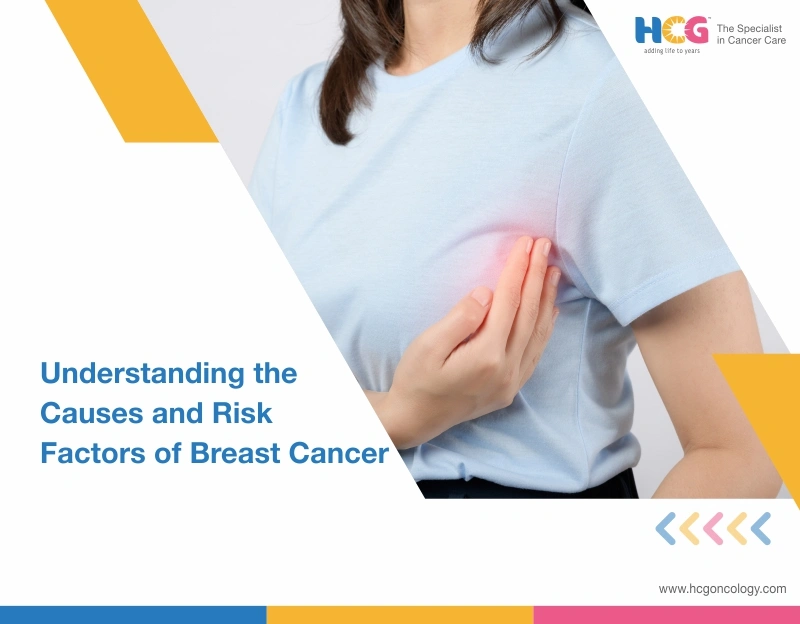 HCG™
adding life to years
The Specialist in Cancer Care

Understanding the Causes and Risk Factors of Breast Cancer

www.hcgoncology.com